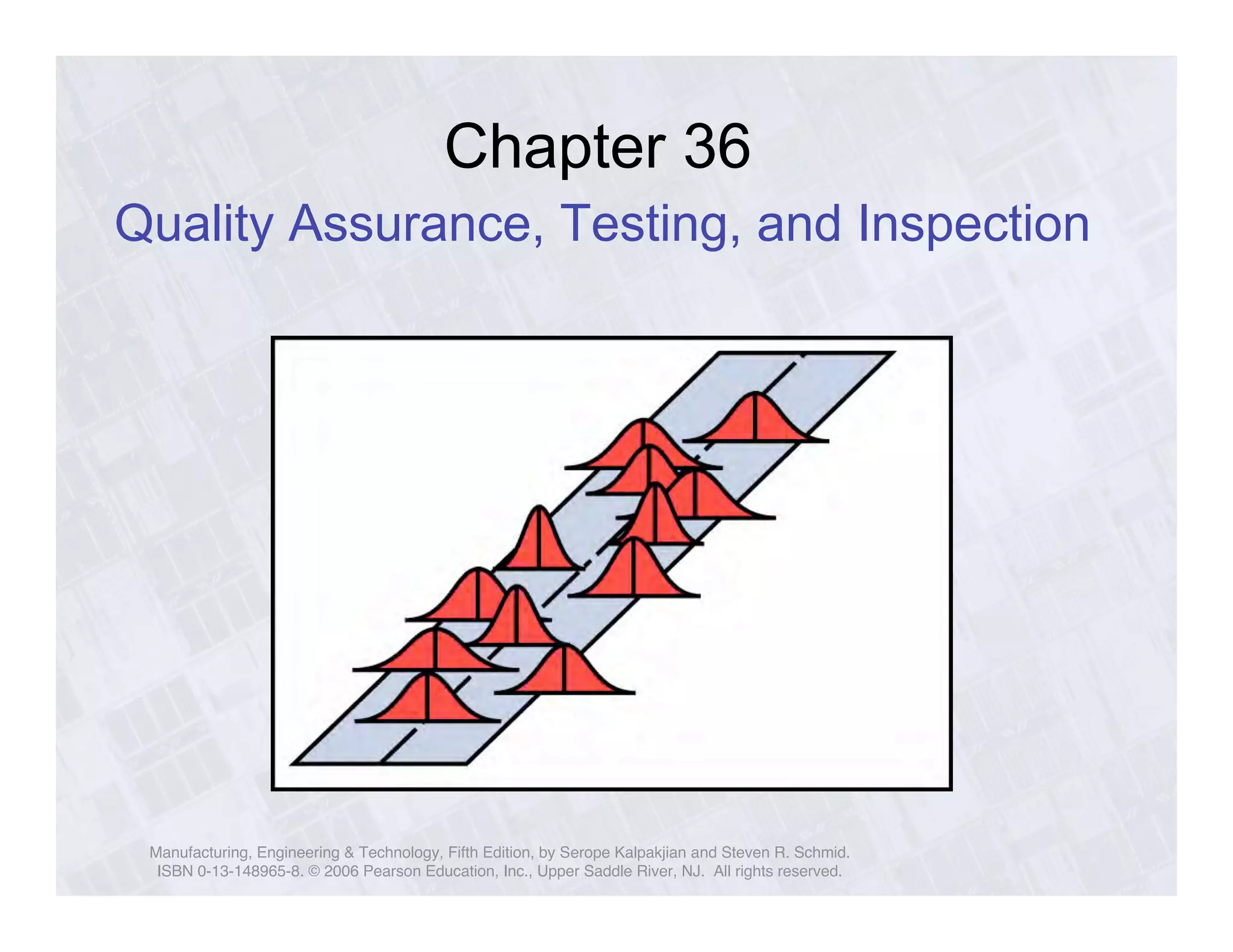 Chapter 36

Quality Assurance, Testing, and Inspection

Manufacturing, Engineering & Technology, Fifth Edition, by Serope Kalpakjian and Steven R. Schmid. ISBN 0-13-148965-8. © 2006 Pearson Education, Inc., Upper Saddle River, NJ. All rights reserved.